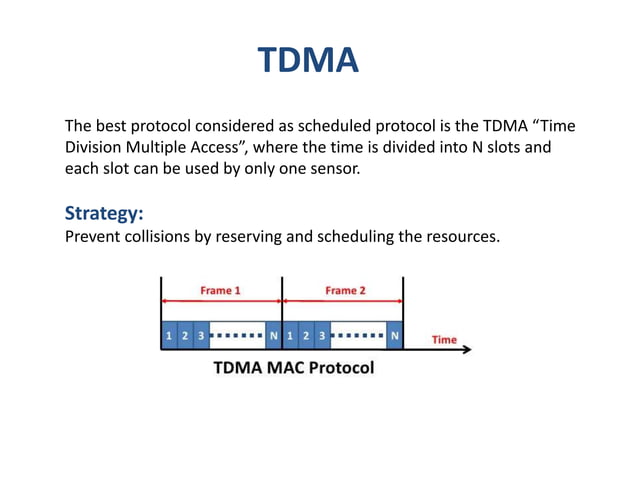 TDMA

The best protocol considered as scheduled protocol is the TDMA “Time Division Multiple Access”, where the time is divided into N slots and each slot can be used by only one sensor.

Strategy:
Prevent collisions by reserving and scheduling the resources.

Frame 1
Frame 2
1 2 3 N 1 2 3 N
Time
TDMA MAC Protocol